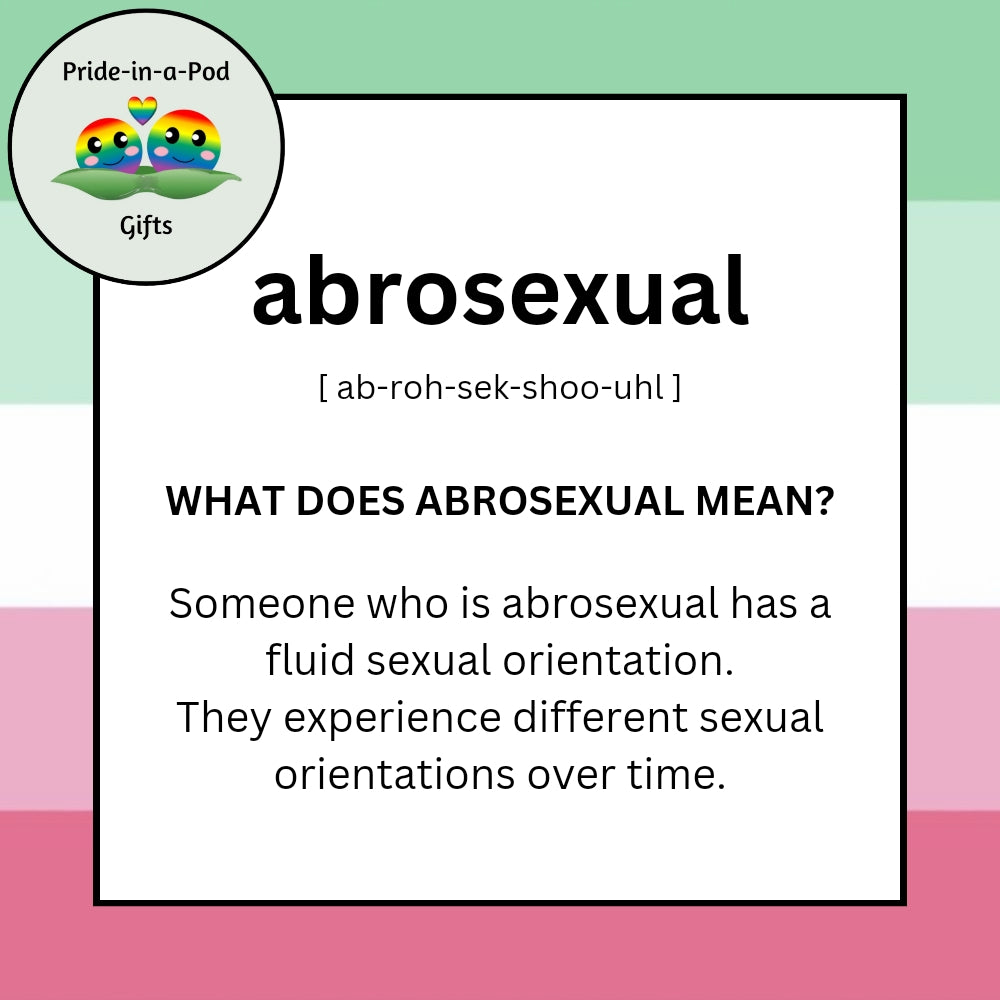 Pride-in-a-Pod

Gifts

abrosexual

[ ab-roh-sek-shoo-uhl ]

WHAT DOES ABROSEXUAL MEAN?

Someone who is abrosexual has a fluid sexual orientation.
They experience different sexual orientations over time.